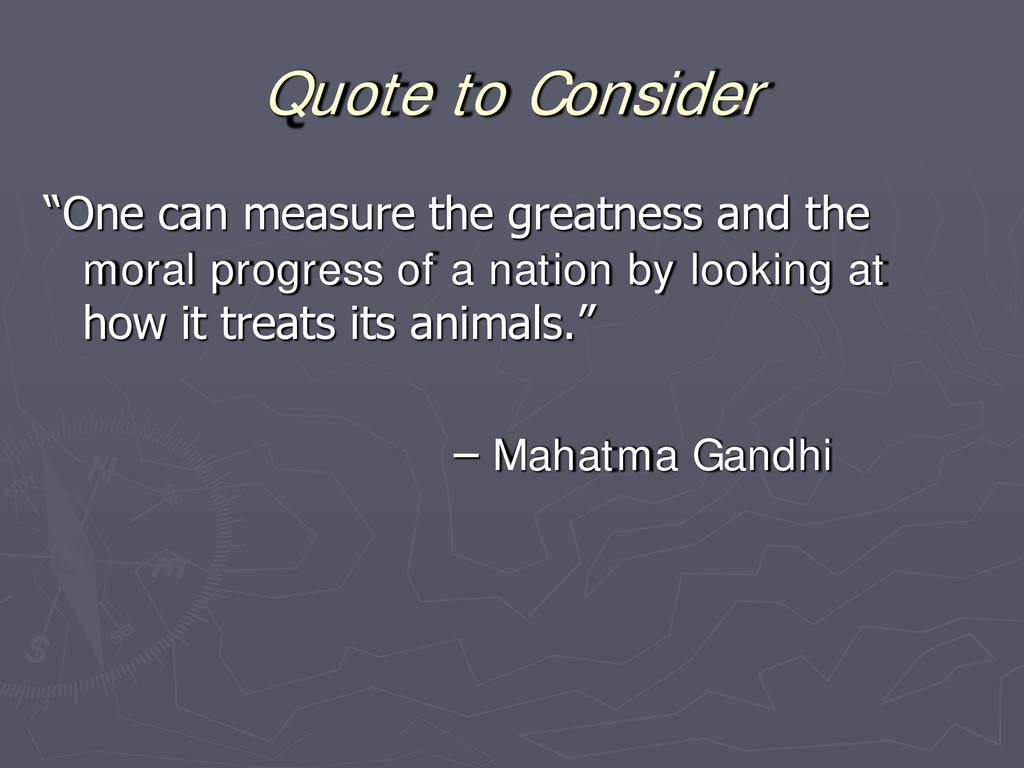 Quote to Consider

“One can measure the greatness and the moral progress of a nation by looking at how it treats its animals.”

– Mahatma Gandhi